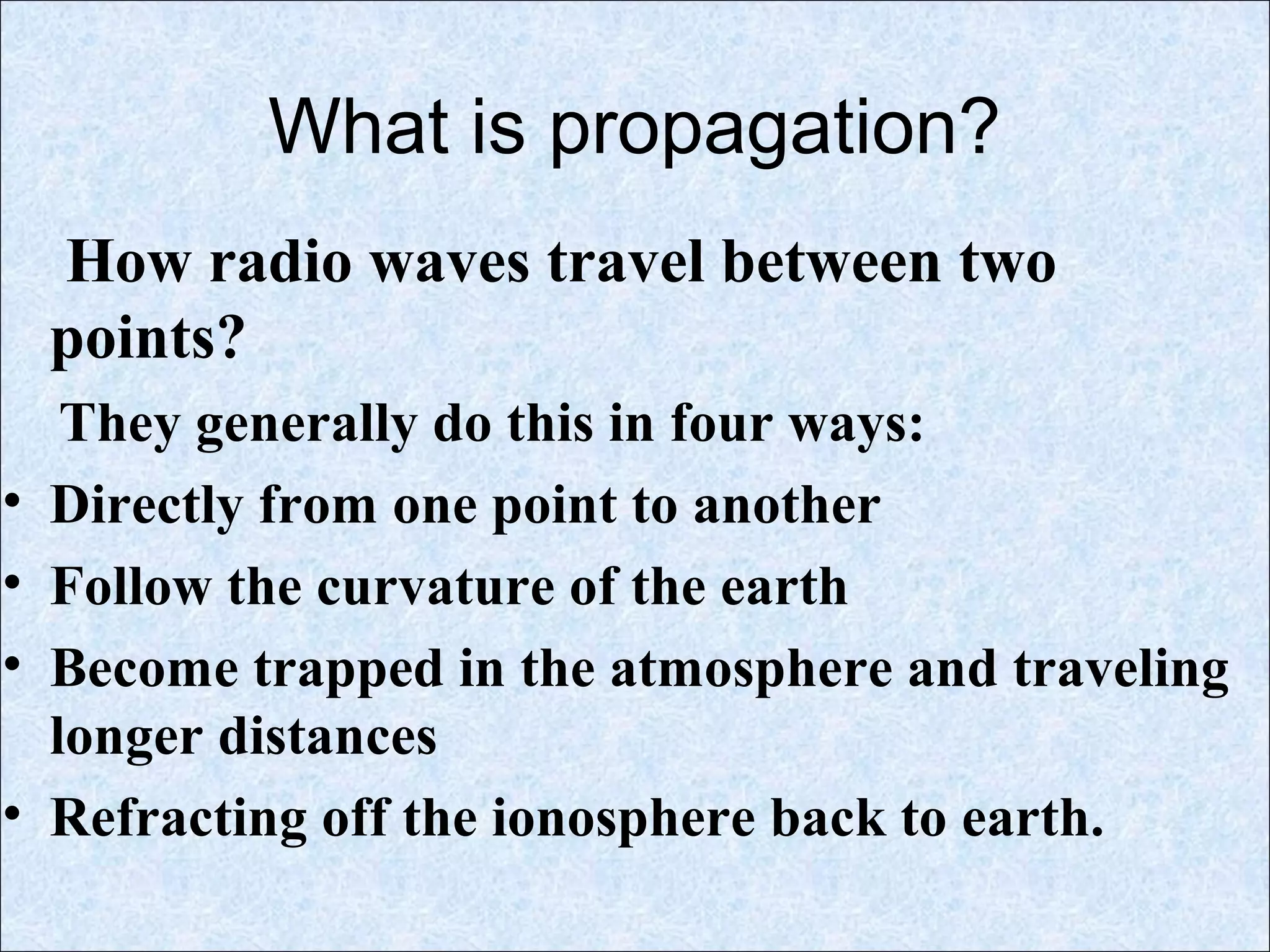 What is propagation?

How radio waves travel between two points?

They generally do this in four ways:

• Directly from one point to another
• Follow the curvature of the earth
• Become trapped in the atmosphere and traveling longer distances
• Refracting off the ionosphere back to earth.